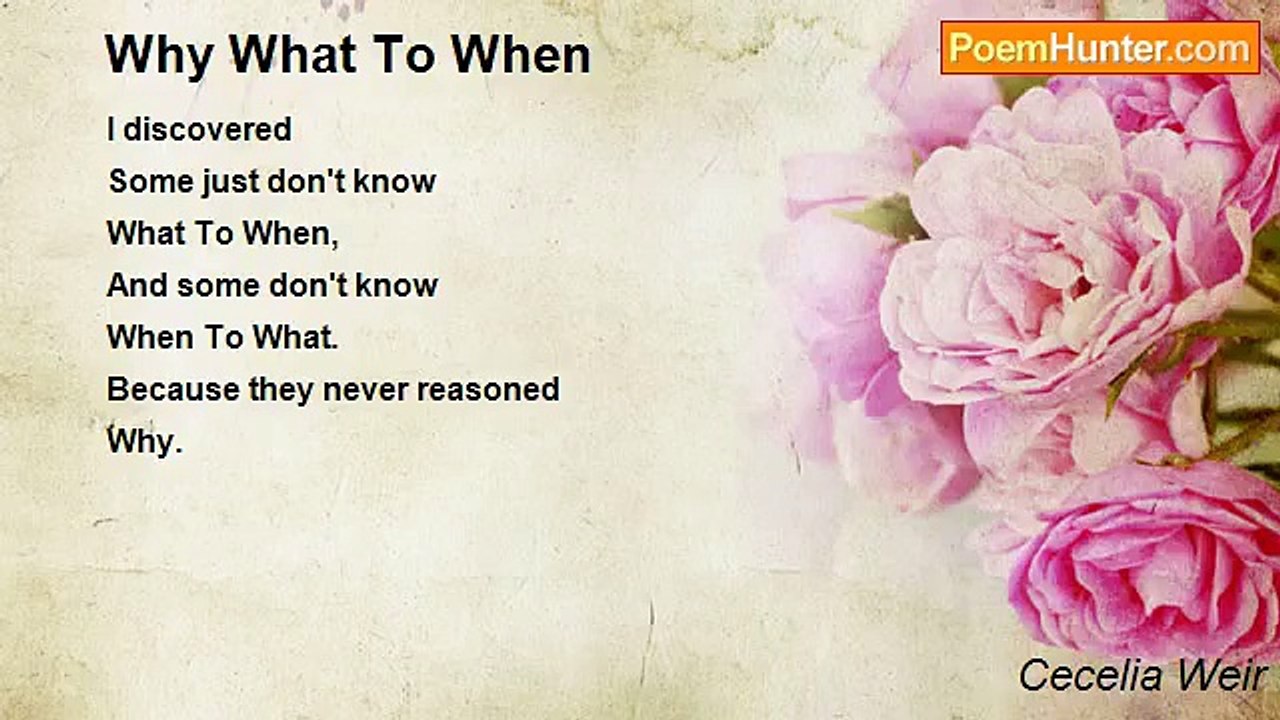 Why What To When

PoemHunter.com

I discovered
Some just don't know
What To When,
And some don't know
When To What.
Because they never reasoned
Why.

Cecelia Weir